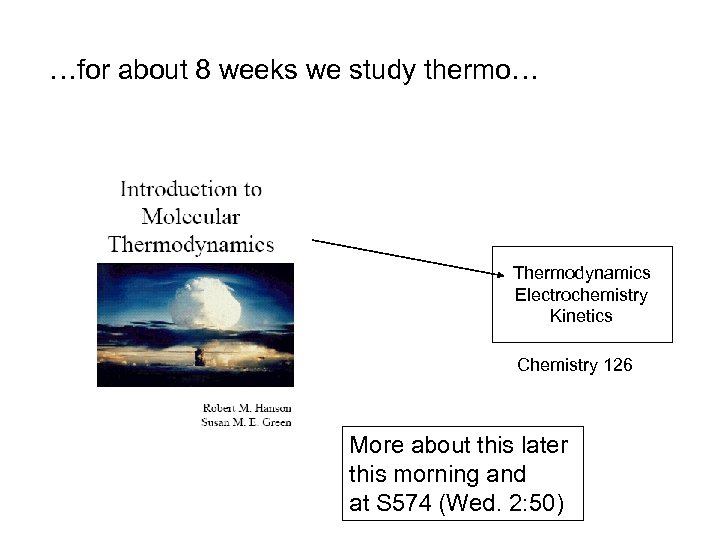 …for about 8 weeks we study thermo…

Introduction to Molecular Thermodynamics

Robert M. Hanson
Susan M. E. Green

Thermodynamics
Electrochemistry
Kinetics

Chemistry 126

More about this later this morning and at S574 (Wed. 2:50)